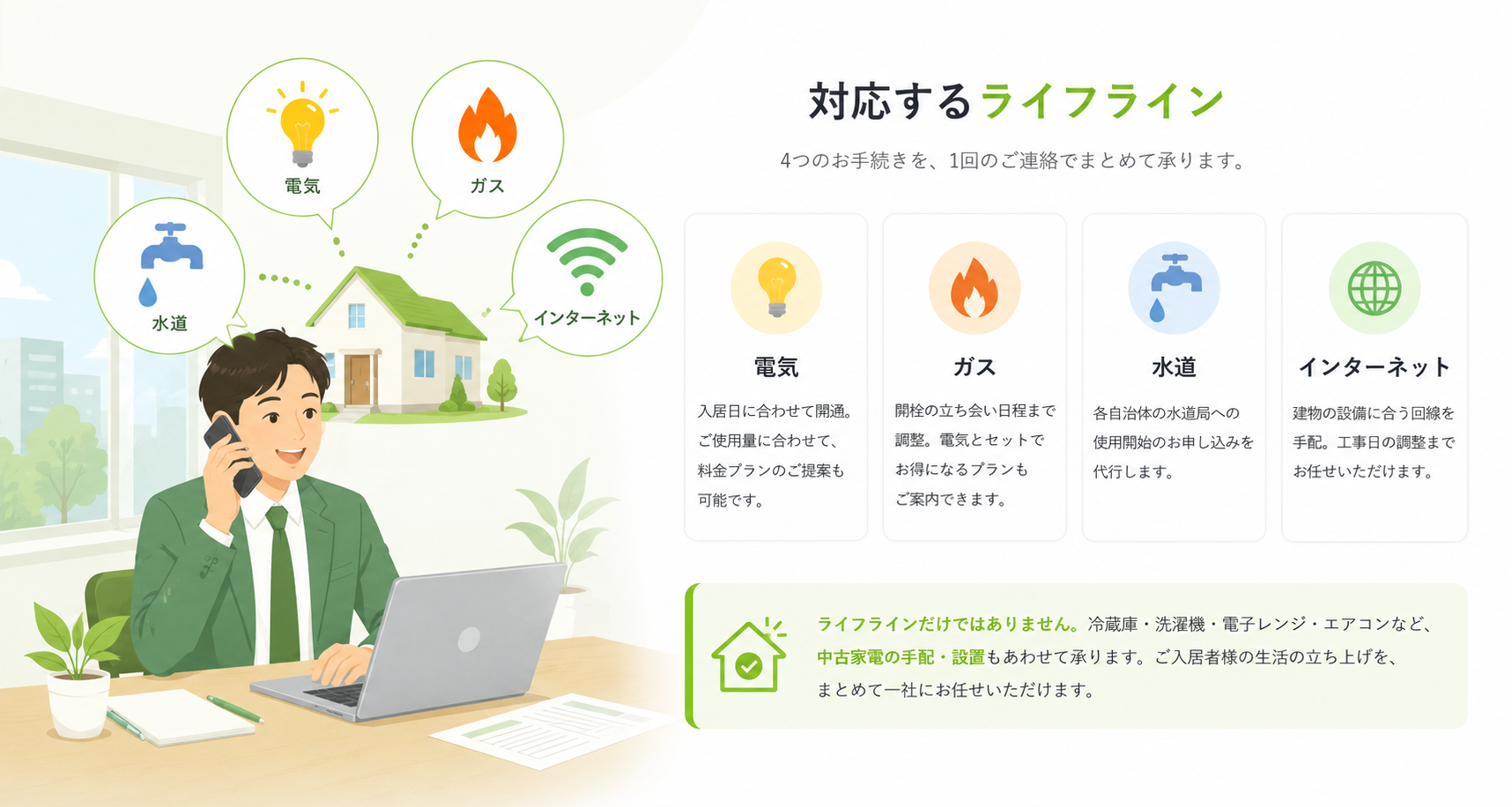 電気

ガス

水道

インターネット

対応するライフライン

4つのお手続きを、1回のご連絡でまとめて承ります。

電気

入居日に合わせて開通。ご使用量に合わせて、料金プランのご提案も可能です。

ガス

開栓の立ち会い日程まで調整。電気とセットでお得になるプランもご案内できます。

水道

各自治体の水道局への使用開始のお申し込みを代行します。

インターネット

建物の設備に合う回線を手配。工事日の調整までお任せいただけます。

ライフラインだけではありません。冷蔵庫・洗濯機・電子レンジ・エアコンなど、中古家電の手配・設置もあわせて承ります。ご入居者様の生活の立ち上げを、まとめて一社にお任せいただけます。